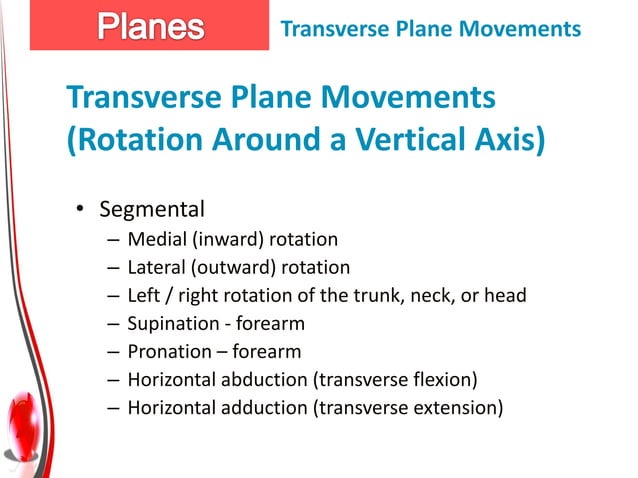 Planes

Transverse Plane Movements

Transverse Plane Movements (Rotation Around a Vertical Axis)

• Segmental
– Medial (inward) rotation
– Lateral (outward) rotation
– Left / right rotation of the trunk, neck, or head
– Supination - forearm
– Pronation – forearm
– Horizontal abduction (transverse flexion)
– Horizontal adduction (transverse extension)